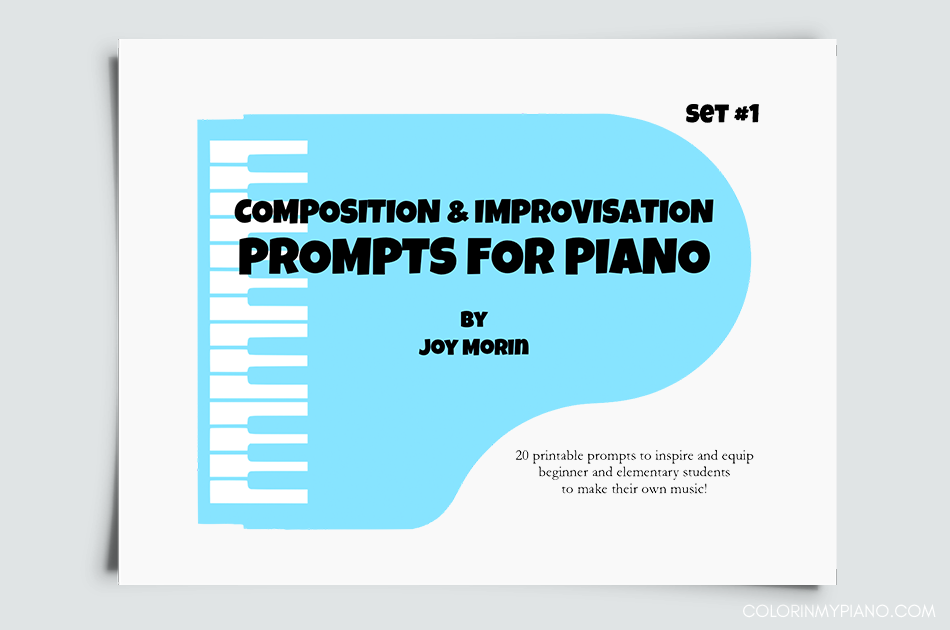 SET #1

COMPOSITION & IMPROVISATION
PROMPTS FOR PIANO

BY
JOY MORIN

20 printable prompts to inspire and equip beginner and elementary students to make their own music!

COLORINMYPIANO.COM